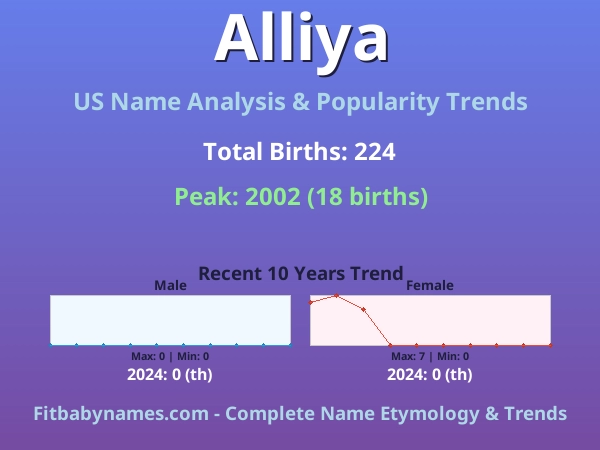 Alliya

US Name Analysis & Popularity Trends

Total Births: 224

Peak: 2002 (18 births)

Recent 10 Years Trend

Male

Max: 0 | Min: 0

2024: 0 (th)

Female

Max: 7 | Min: 0

2024: 0 (th)

Fitbabynames.com - Complete Name Etymology & Trends